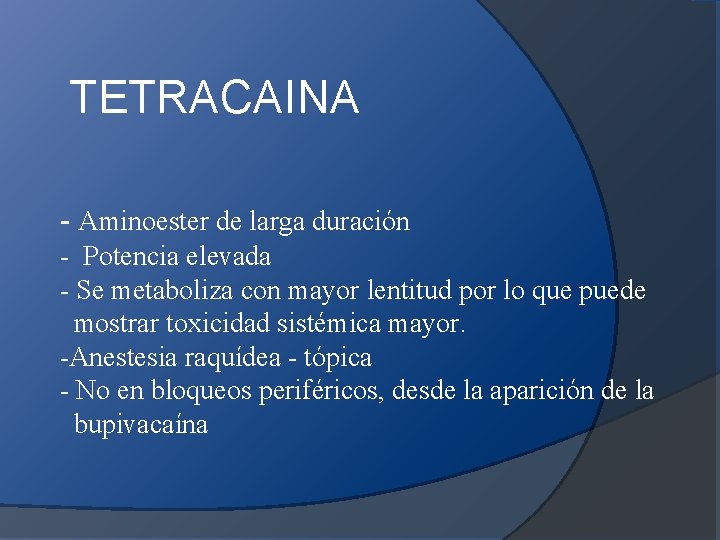 TETRACAINA

- Aminoester de larga duración
- Potencia elevada
- Se metaboliza con mayor lentitud por lo que puede mostrar toxicidad sistémica mayor.
-Anestesia raquídea - tópica
- No en bloqueos periféricos, desde la aparición de la bupivacaína